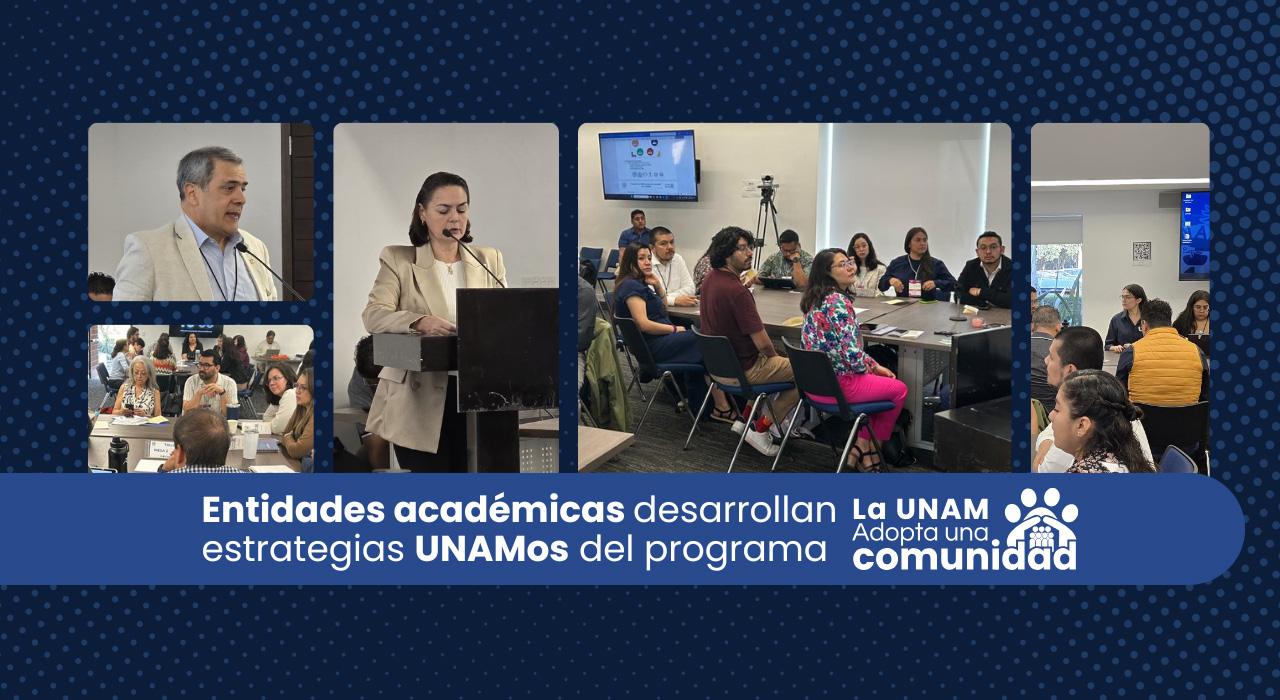 Entidades académicas desarrollan estrategias UNAMos del programa

La UNAM Adopta una comunidad